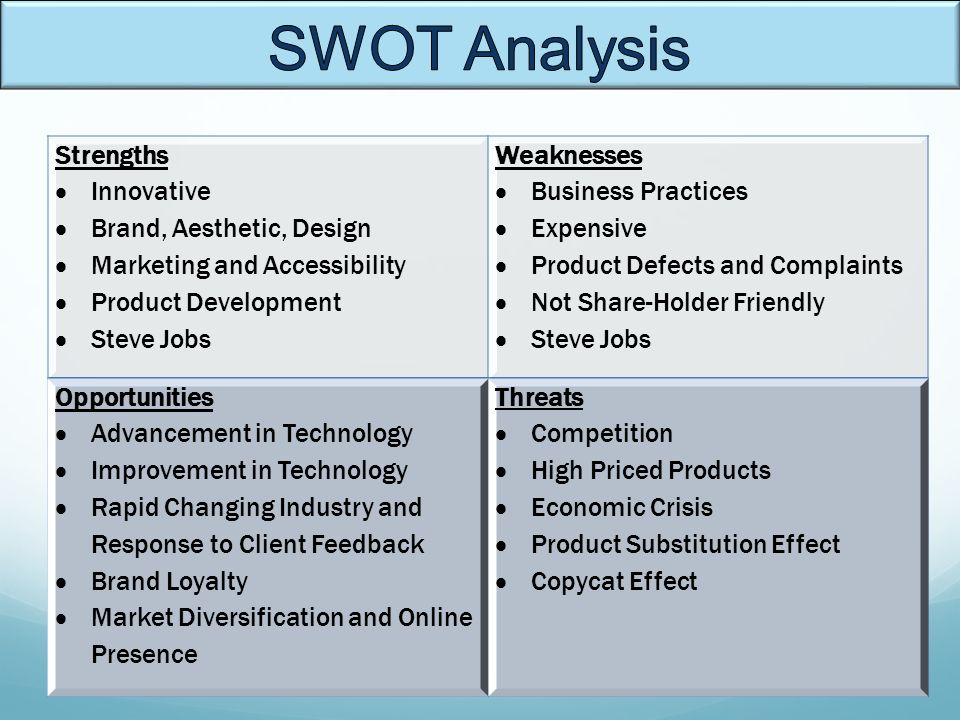 SWOT Analysis

| Strengths<br>• Innovative<br>• Brand, Aesthetic, Design<br>• Marketing and Accessibility<br>• Product Development<br>• Steve Jobs | Weaknesses<br>• Business Practices<br>• Expensive<br>• Product Defects and Complaints<br>• Not Share-Holder Friendly<br>• Steve Jobs |
|---|---|
| Opportunities<br>• Advancement in Technology<br>• Improvement in Technology<br>• Rapid Changing Industry and Response to Client Feedback<br>• Brand Loyalty<br>• Market Diversification and Online Presence | Threats<br>• Competition<br>• High Priced Products<br>• Economic Crisis<br>• Product Substitution Effect<br>• Copycat Effect |